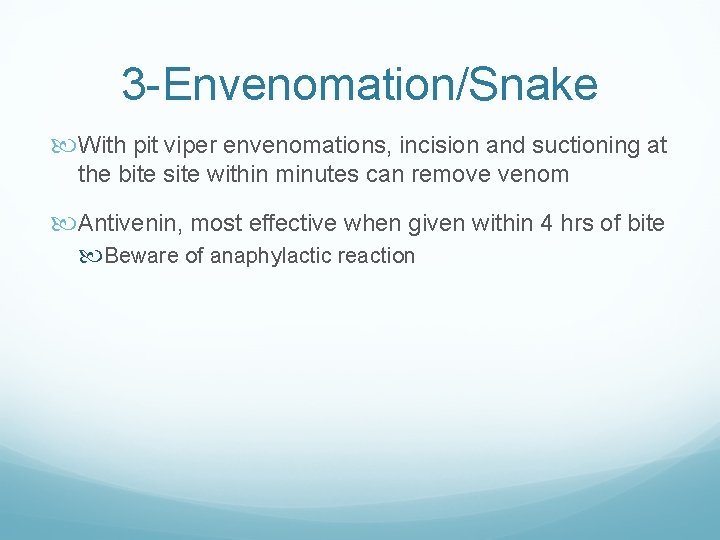 3-Envenomation/Snake

With pit viper envenomations, incision and suctioning at the bite site within minutes can remove venom

Antivenin, most effective when given within 4 hrs of bite

Beware of anaphylactic reaction